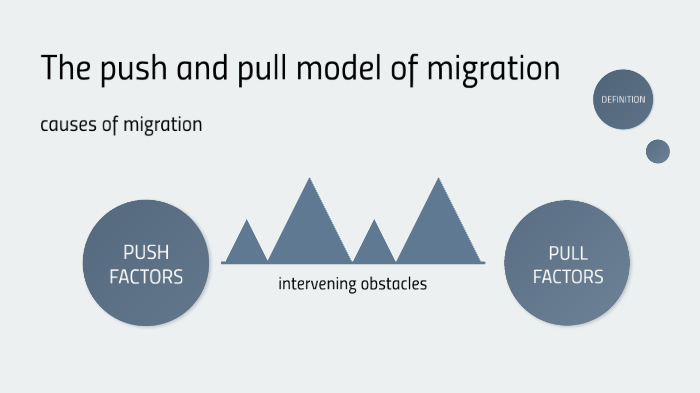 The push and pull model of migration

DEFINITION

causes of migration

PUSH FACTORS

intervening obstacles

PULL FACTORS